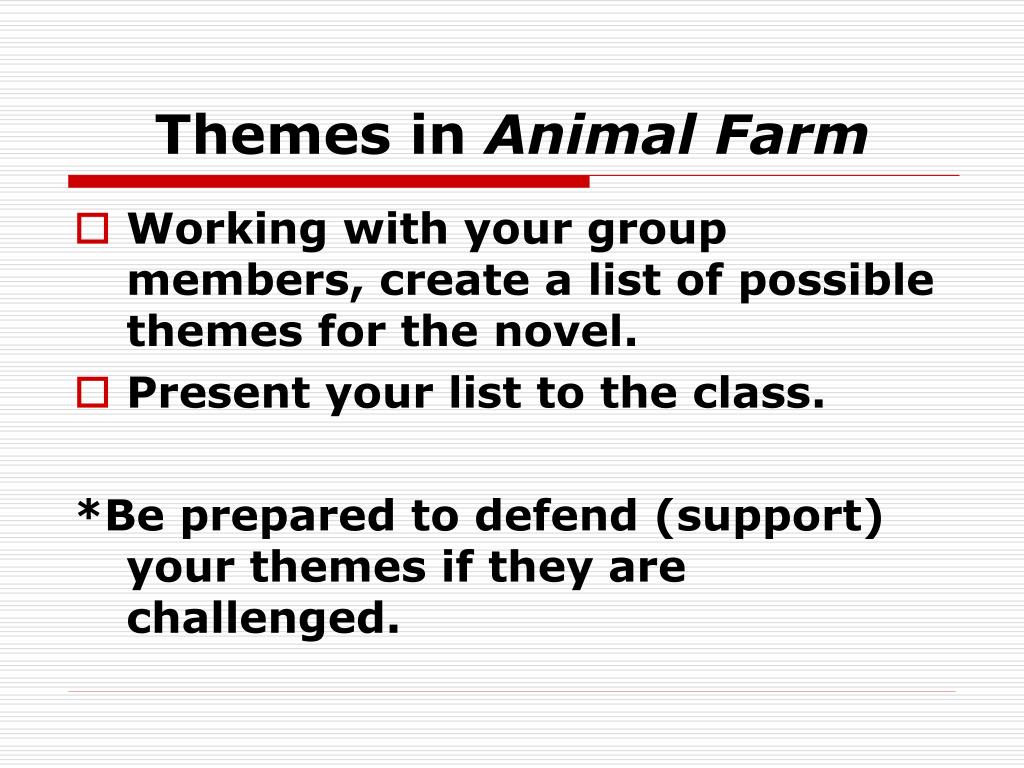 Themes in Animal Farm

Working with your group members, create a list of possible themes for the novel.

Present your list to the class.

*Be prepared to defend (support) your themes if they are challenged.